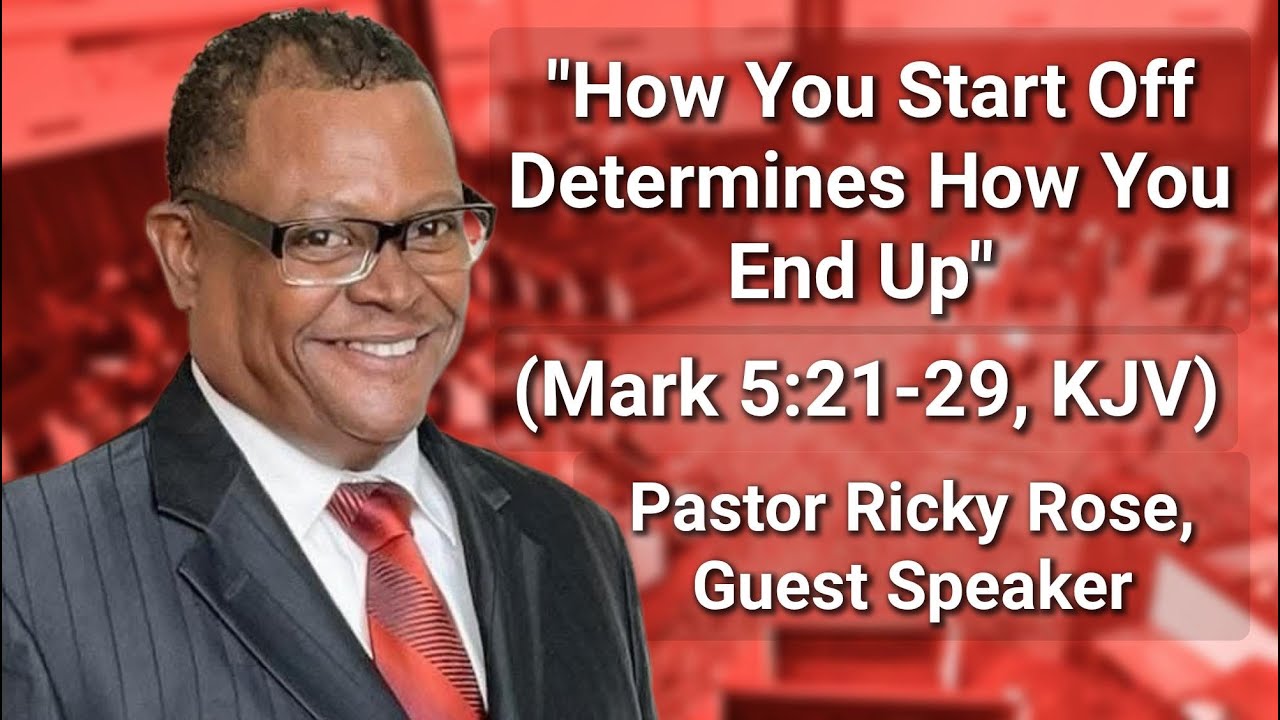 "How You Start Off Determines How You End Up"

(Mark 5:21-29, KJV)

Pastor Ricky Rose, Guest Speaker